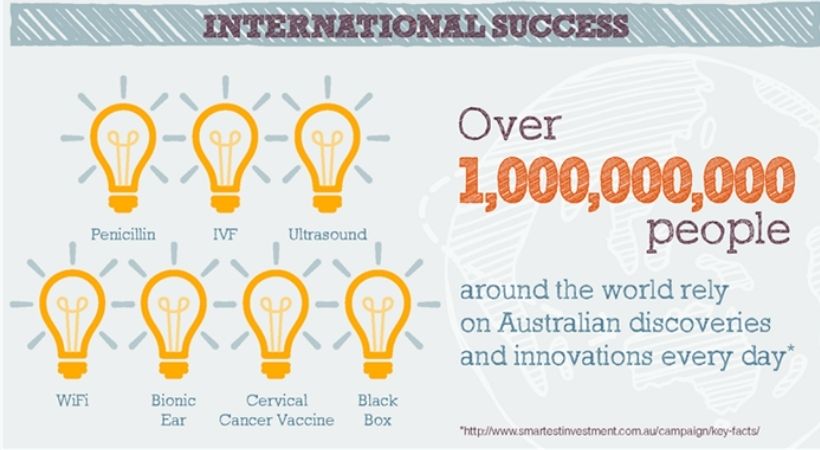 INTERNATIONAL SUCCESS

Penicillin IVF Ultrasound

WiFi Bionic Ear Cervical Cancer Vaccine Black Box

Over 1,000,000,000 people around the world rely on Australian discoveries and innovations every day*

*http://www.smartestinvestment.com.au/campaign/key-facts/